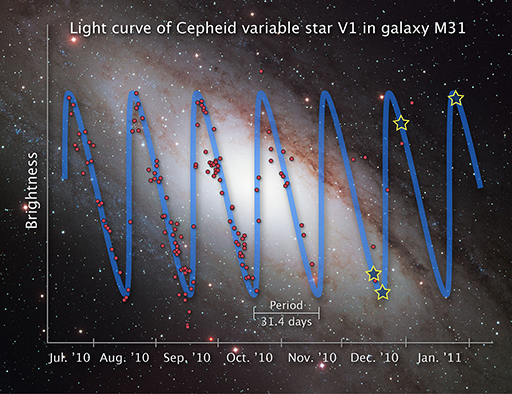 Light curve of Cepheid variable star V1 in galaxy M31

Brightness

Period
31.4 days

Jul. '10 Aug. '10 Sep. '10 Oct. '10 Nov. '10 Dec. '10 Jan. '11